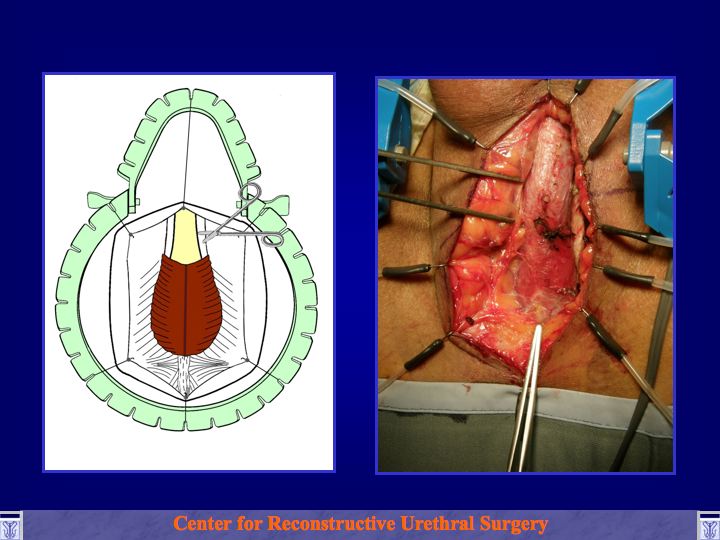 Center for Reconstructive Urethral Surgery